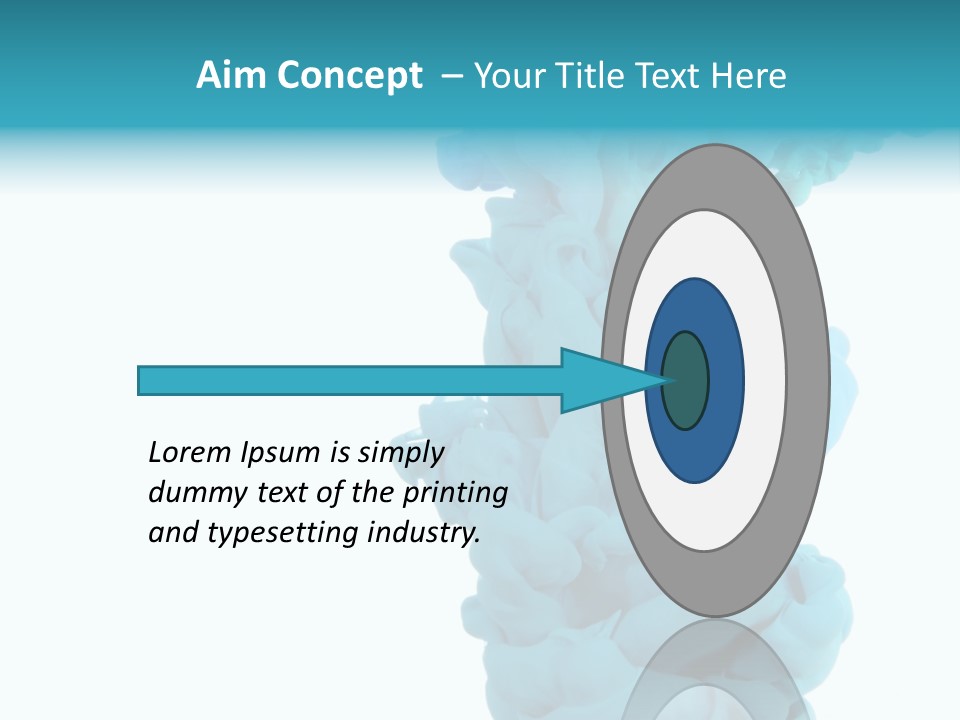 Aim Concept – Your Title Text Here

Lorem Ipsum is simply dummy text of the printing and typesetting industry.